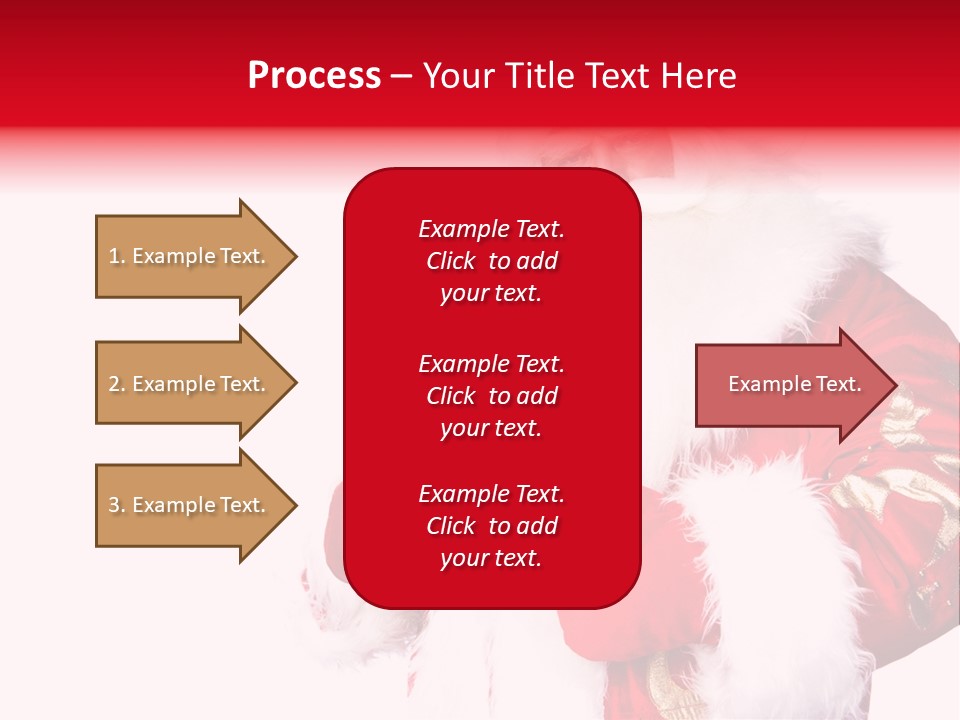 Process – Your Title Text Here

1. Example Text.

2. Example Text.

3. Example Text.

Example Text. Click to add your text.

Example Text. Click to add your text.

Example Text. Click to add your text.

Example Text.